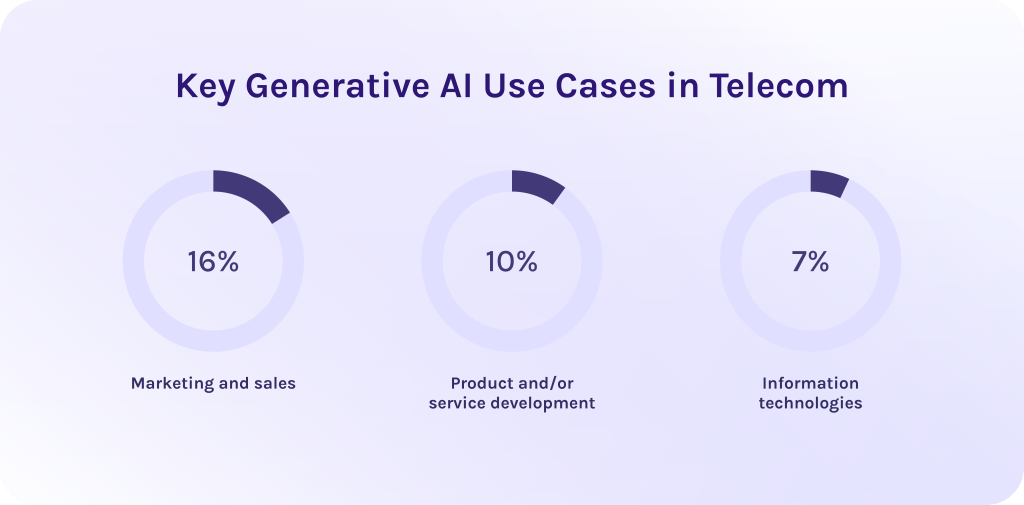 Key Generative AI Use Cases in Telecom

16%

Marketing and sales

10%

Product and/or service development

7%

Information technologies